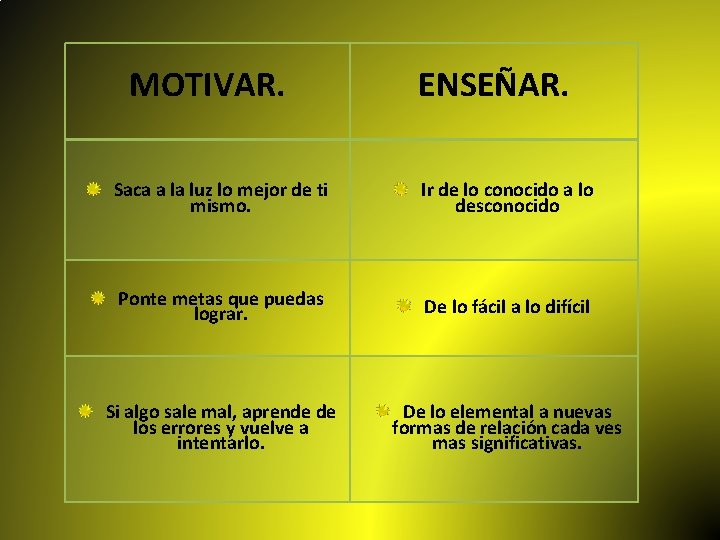 | MOTIVAR. | ENSEÑAR. |
|---|---|
| Saca a la luz lo mejor de ti mismo. | Ir de lo conocido a lo desconocido |
| Ponte metas que puedas lograr. | De lo fácil a lo difícil |
| Si algo sale mal, aprende de los errores y vuelve a intentarlo. | De lo elemental a nuevas formas de relación cada ves mas significativas. |